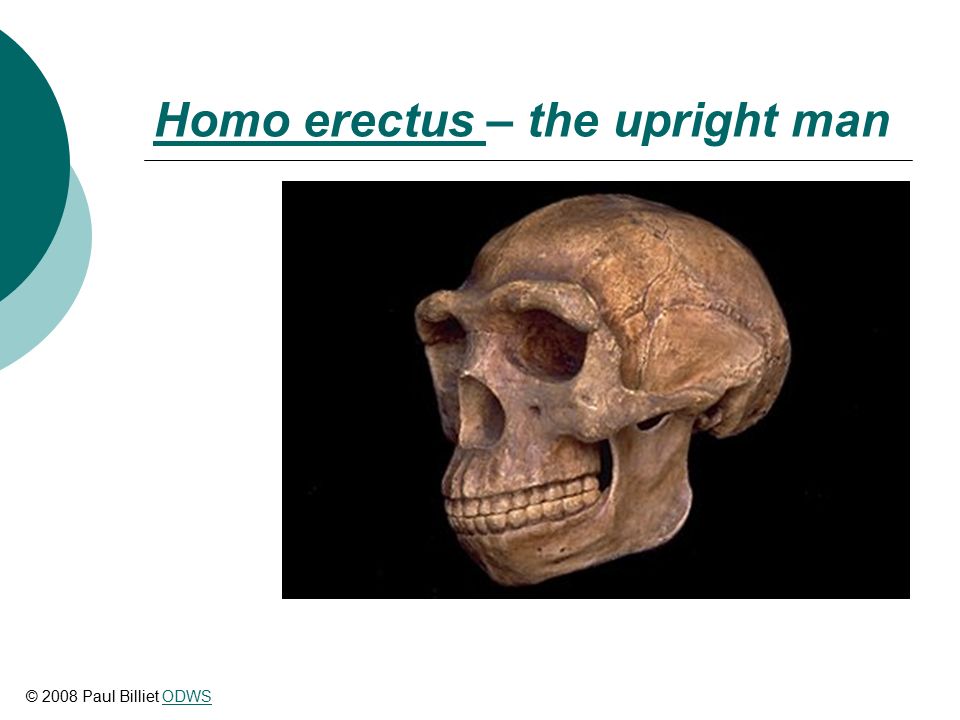 Homo erectus – the upright man

© 2008 Paul Billiet ODWS